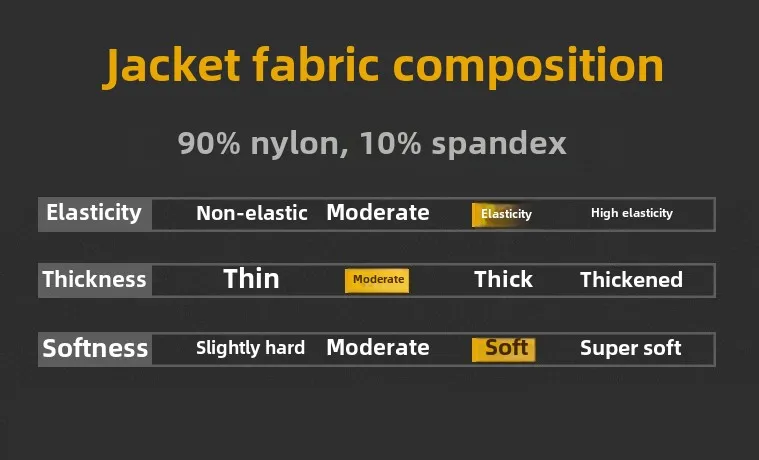 Jacket fabric composition

90% nylon, 10% spandex

| Elasticity | Non-elastic | Moderate | Elasticity | High elasticity |
|---|---|---|---|---|
| Thickness | Thin | Moderate | Thick | Thickened |
| Softness | Slightly hard | Moderate | Soft | Super soft |